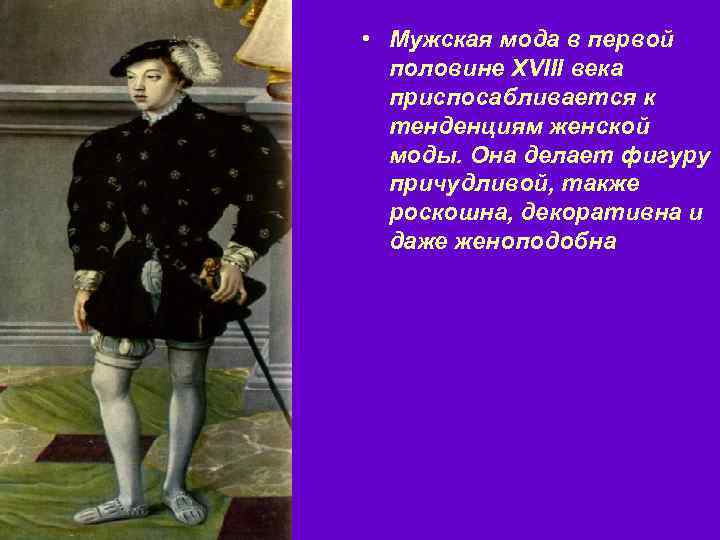 • Мужская мода в первой половине XVIII века приспосабливается к тенденциям женской моды. Она делает фигуру причудливой, также роскошна, декоративна и даже женоподобна